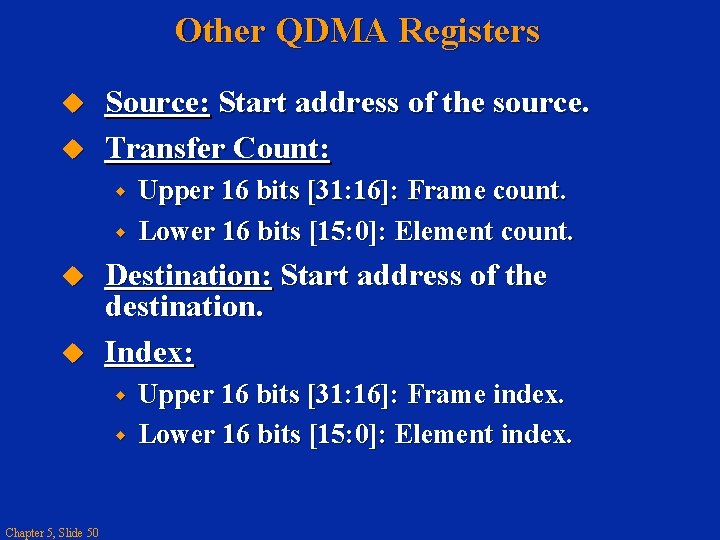 Other QDMA Registers

Source: Start address of the source.

Transfer Count:

Upper 16 bits [31:16]: Frame count.

Lower 16 bits [15:0]: Element count.

Destination: Start address of the destination.

Index:

Upper 16 bits [31:16]: Frame index.

Lower 16 bits [15:0]: Element index.

Chapter 5, Slide 50